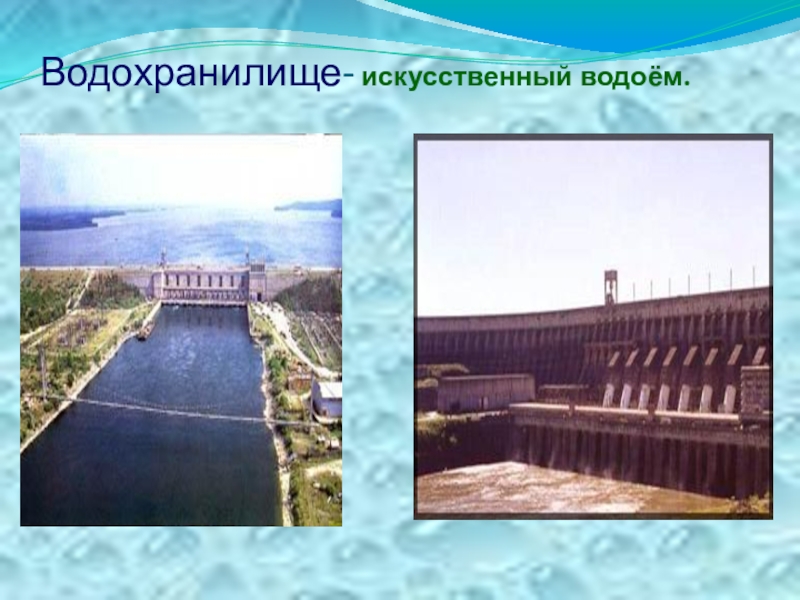 Водохранилище- искусственный водоём.